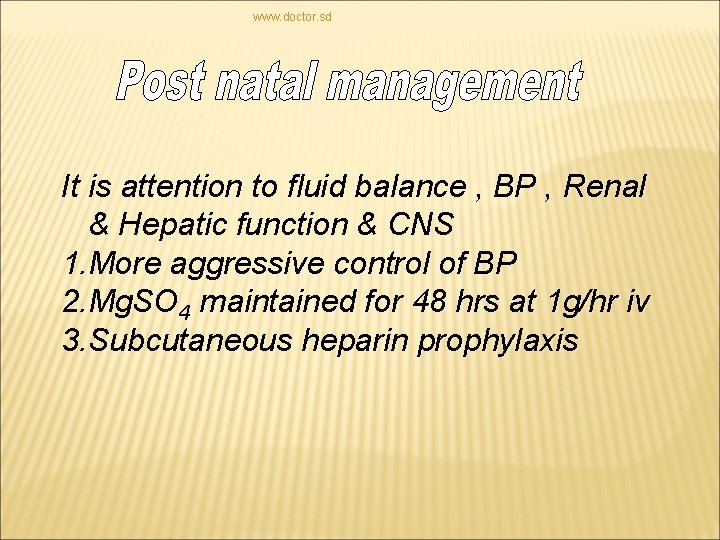 www.doctor.sd

Post natal management

It is attention to fluid balance , BP , Renal & Hepatic function & CNS
1.More aggressive control of BP
2.$MgSO_4$ maintained for 48 hrs at 1g/hr iv
3.Subcutaneous heparin prophylaxis